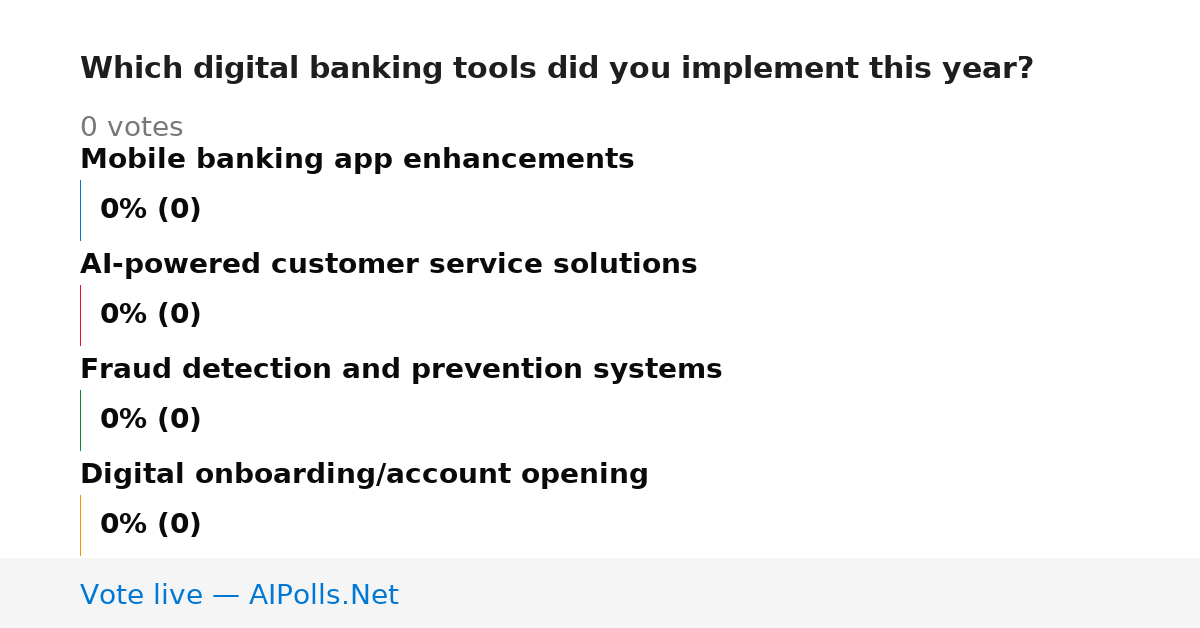 Which digital banking tools did you implement this year?

0 votes

Mobile banking app enhancements

0% (0)

AI-powered customer service solutions

0% (0)

Fraud detection and prevention systems

0% (0)

Digital onboarding/account opening

0% (0)

Vote live — AIPolls.Net